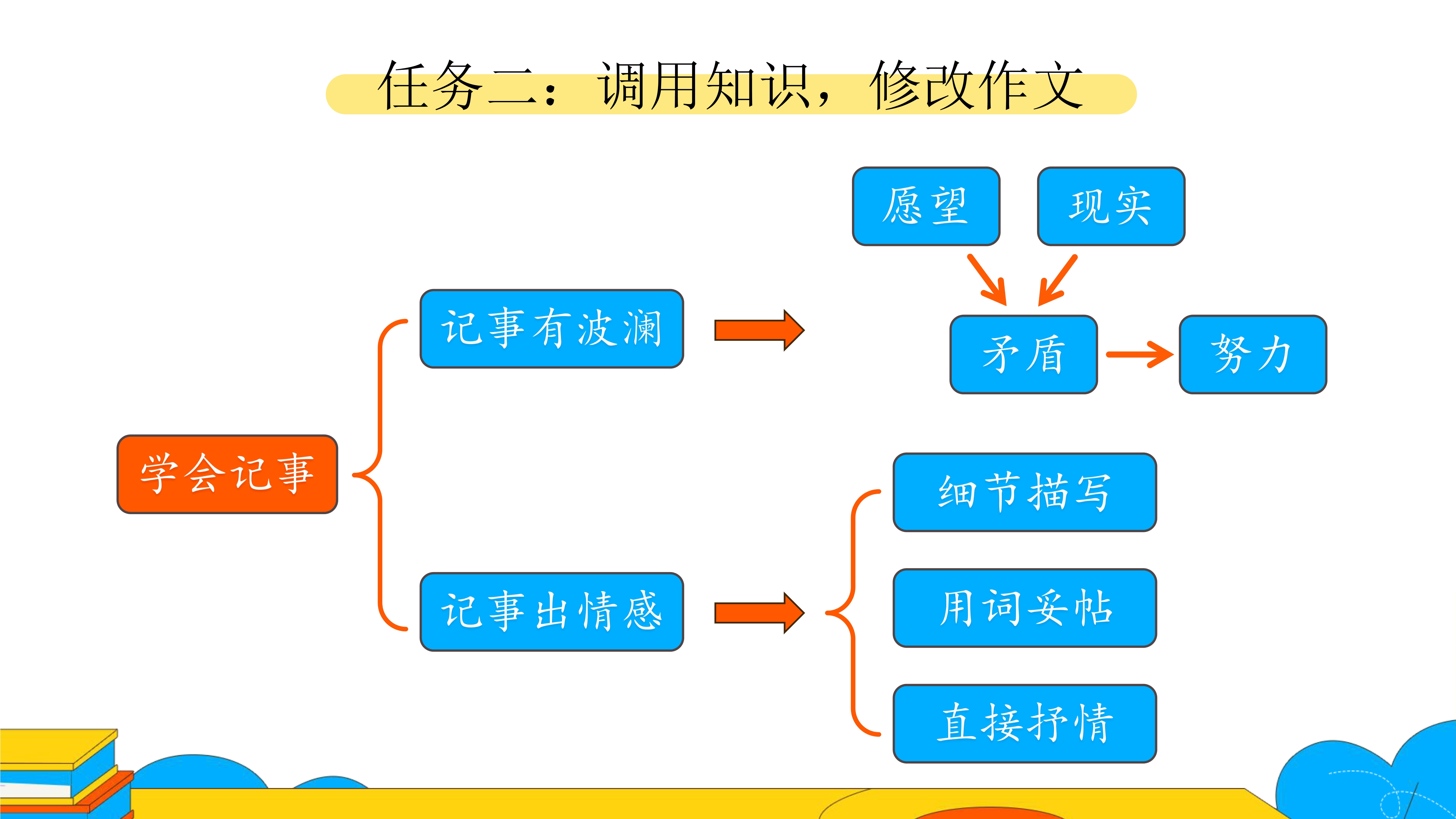 任务二：调用知识，修改作文

学会记事

记事有波澜

愿望

现实

矛盾

努力

记事出情感

细节描写

用词妥帖

直接抒情